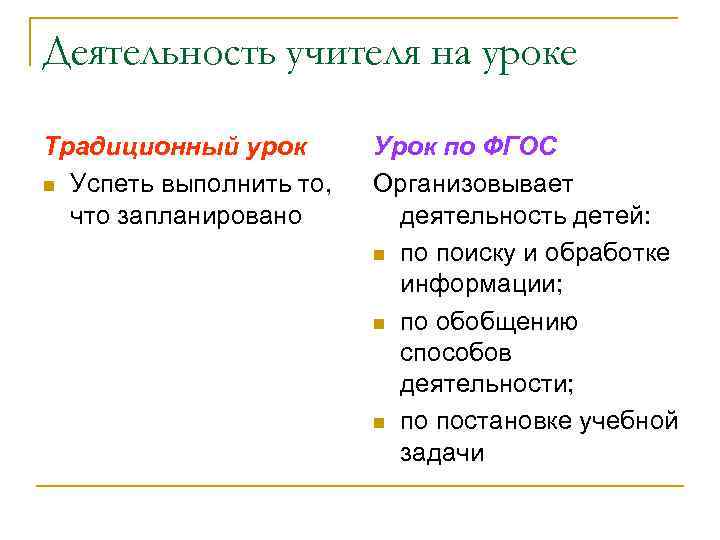 Деятельность учителя на уроке

Традиционный урок

Успеть выполнить то, что запланировано

Урок по ФГОС

Организовывает деятельность детей:

по поиску и обработке информации;

по обобщению способов деятельности;

по постановке учебной задачи